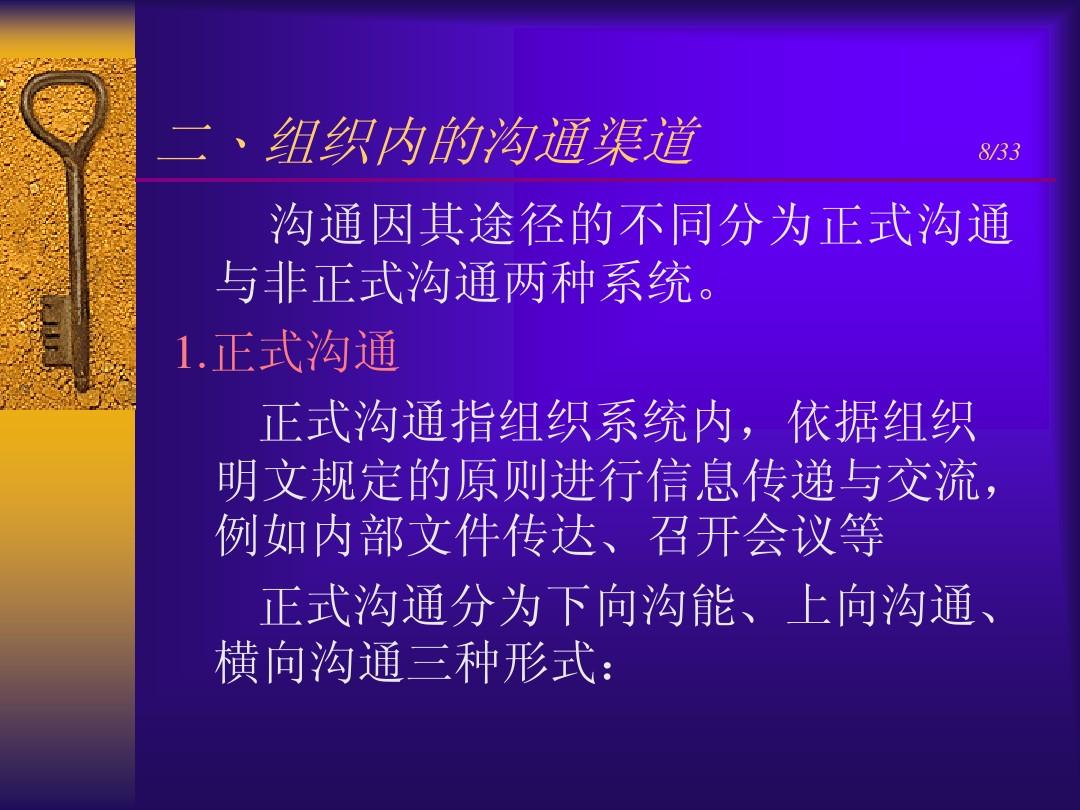 二、组织内的沟通渠道

8/33

沟通因其途径的不同分为正式沟通与非正式沟通两种系统。

1.正式沟通

正式沟通指组织系统内，依据组织明文规定的原则进行信息传递与交流，例如内部文件传达、召开会议等

正式沟通分为下向沟能、上向沟通、横向沟通三种形式：